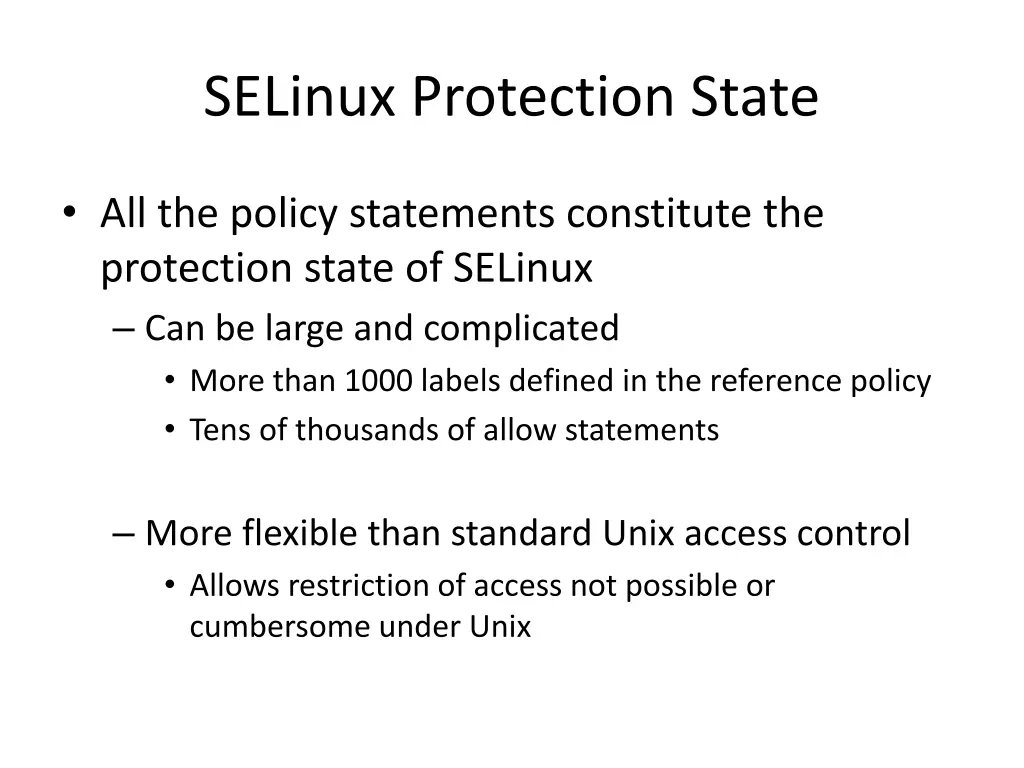 SELinux Protection State

• All the policy statements constitute the protection state of SELinux
– Can be large and complicated
• More than 1000 labels defined in the reference policy
• Tens of thousands of allow statements

– More flexible than standard Unix access control
• Allows restriction of access not possible or cumbersome under Unix